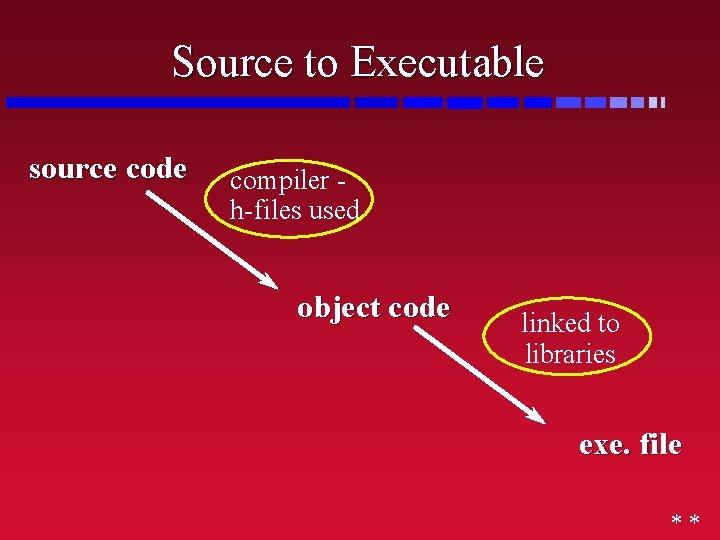 Source to Executable

source code

compiler - h-files used

object code

linked to libraries

exe. file

* *